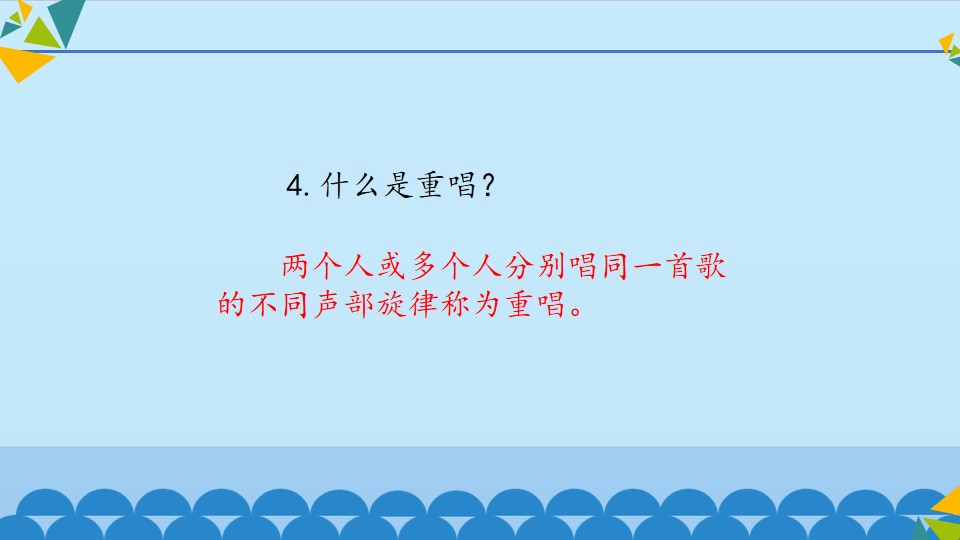 4. 什么是重唱？

两个人或多个人分别唱同一首歌的不同声部旋律称为重唱。